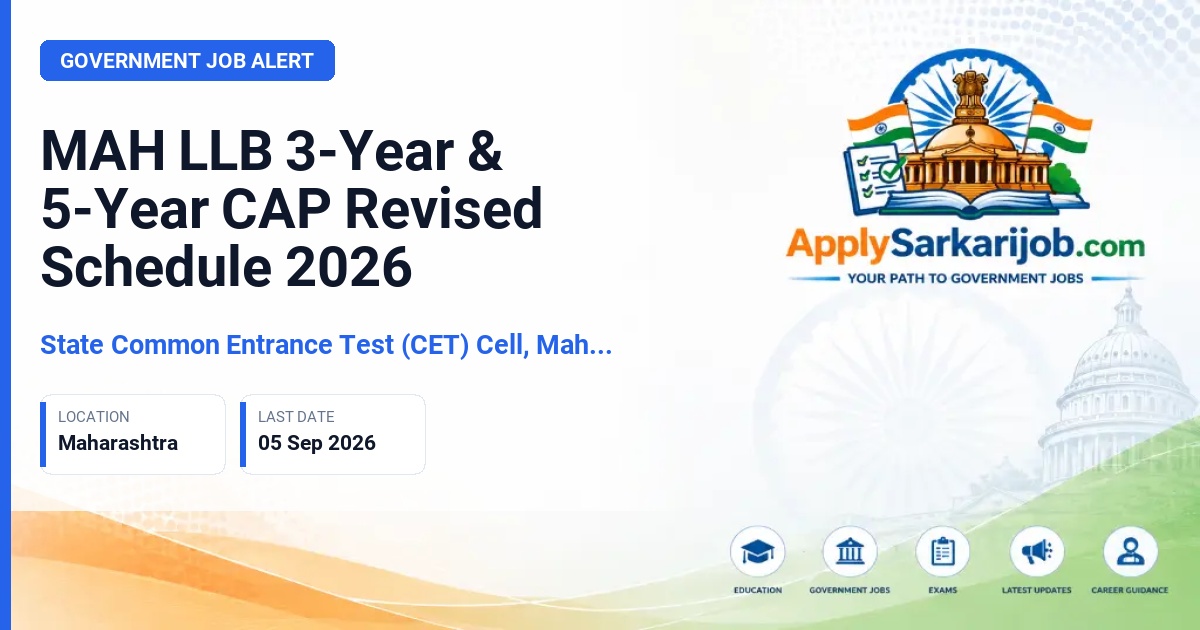 GOVERNMENT JOB ALERT

MAH LLB 3-Year & 5-Year CAP Revised Schedule 2026

State Common Entrance Test (CET) Cell, Mah...

LOCATION
Maharashtra

LAST DATE
05 Sep 2026

ApplySarkarijob.com
YOUR PATH TO GOVERNMENT JOBS

EDUCATION
GOVERNMENT JOBS
EXAMS
LATEST UPDATES
CAREER GUIDANCE